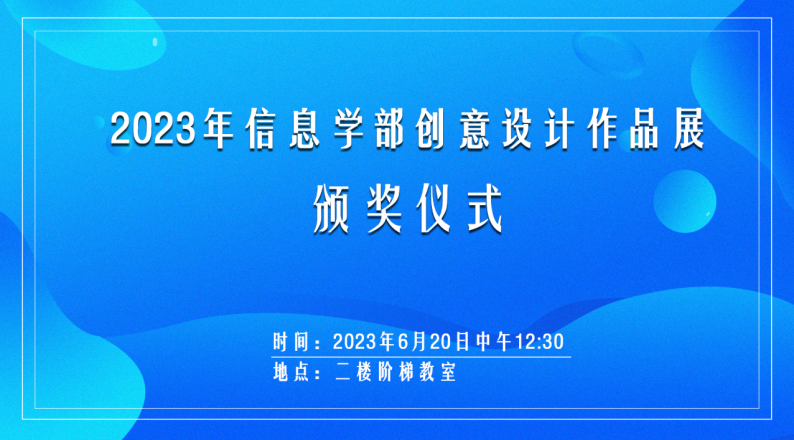 2023年信息学部创意设计作品展
颁奖仪式

时间：2023年6月20日中午12:30
地点：二楼阶梯教室